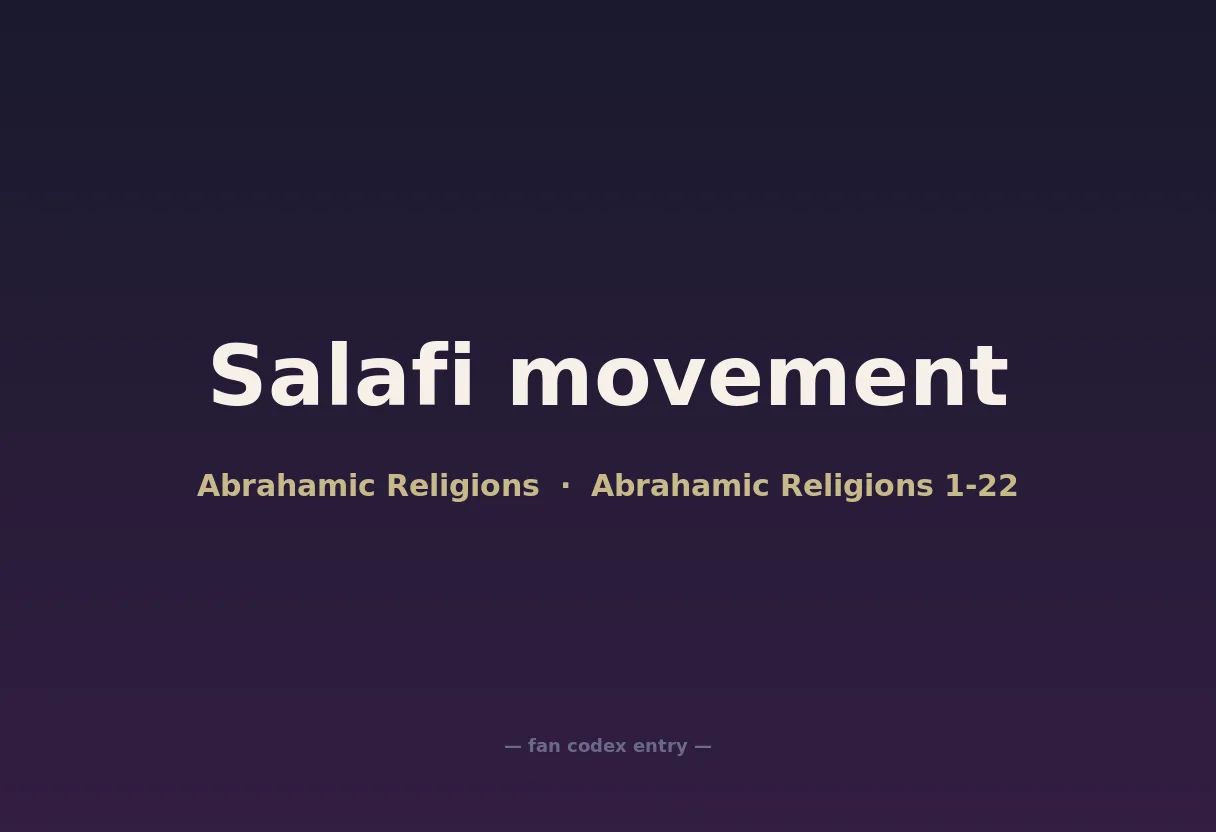 Salafi movement

Abrahamic Religions · Abrahamic Religions 1-22

— fan codex entry —